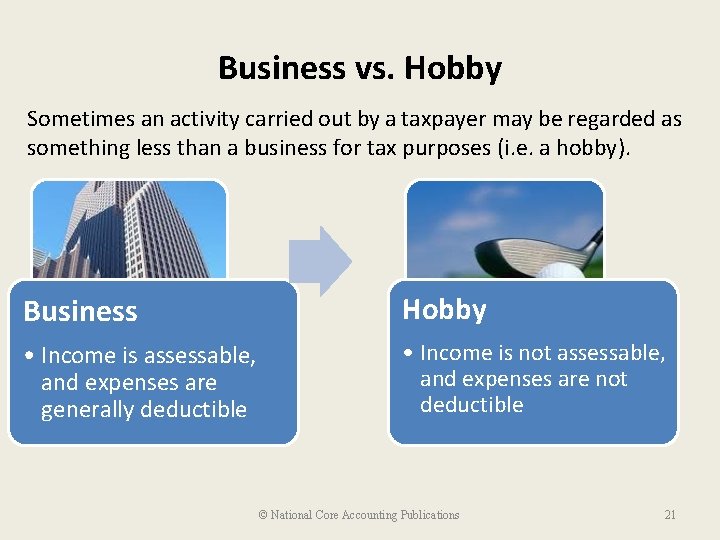 Business vs. Hobby

Sometimes an activity carried out by a taxpayer may be regarded as something less than a business for tax purposes (i.e. a hobby).

Business

• Income is assessable, and expenses are generally deductible

Hobby

• Income is not assessable, and expenses are not deductible

© National Core Accounting Publications

21